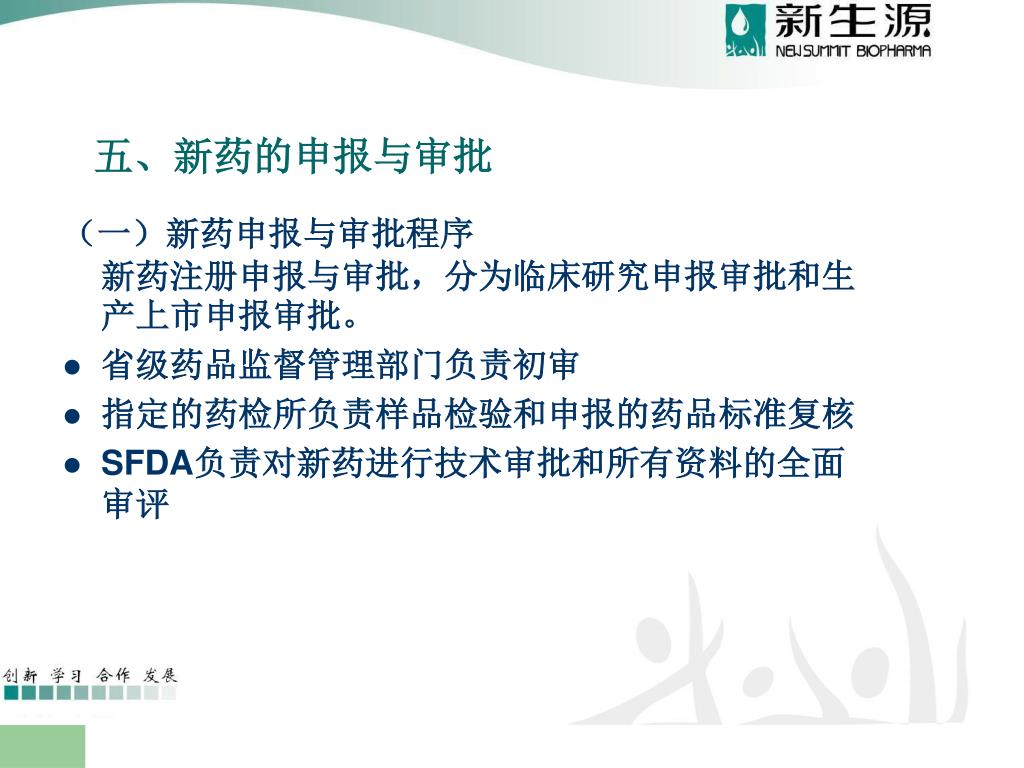 新生源
NEW SUMMIT BIOPHARMA

五、新药的申报与审批

（一）新药申报与审批程序
新药注册申报与审批，分为临床研究申报审批和生产上市申报审批。

● 省级药品监督管理部门负责初审
● 指定的药检所负责样品检验和申报的药品标准复核
● SFDA负责对新药进行技术审批和所有资料的全面审评

创新 学习 合作 发展